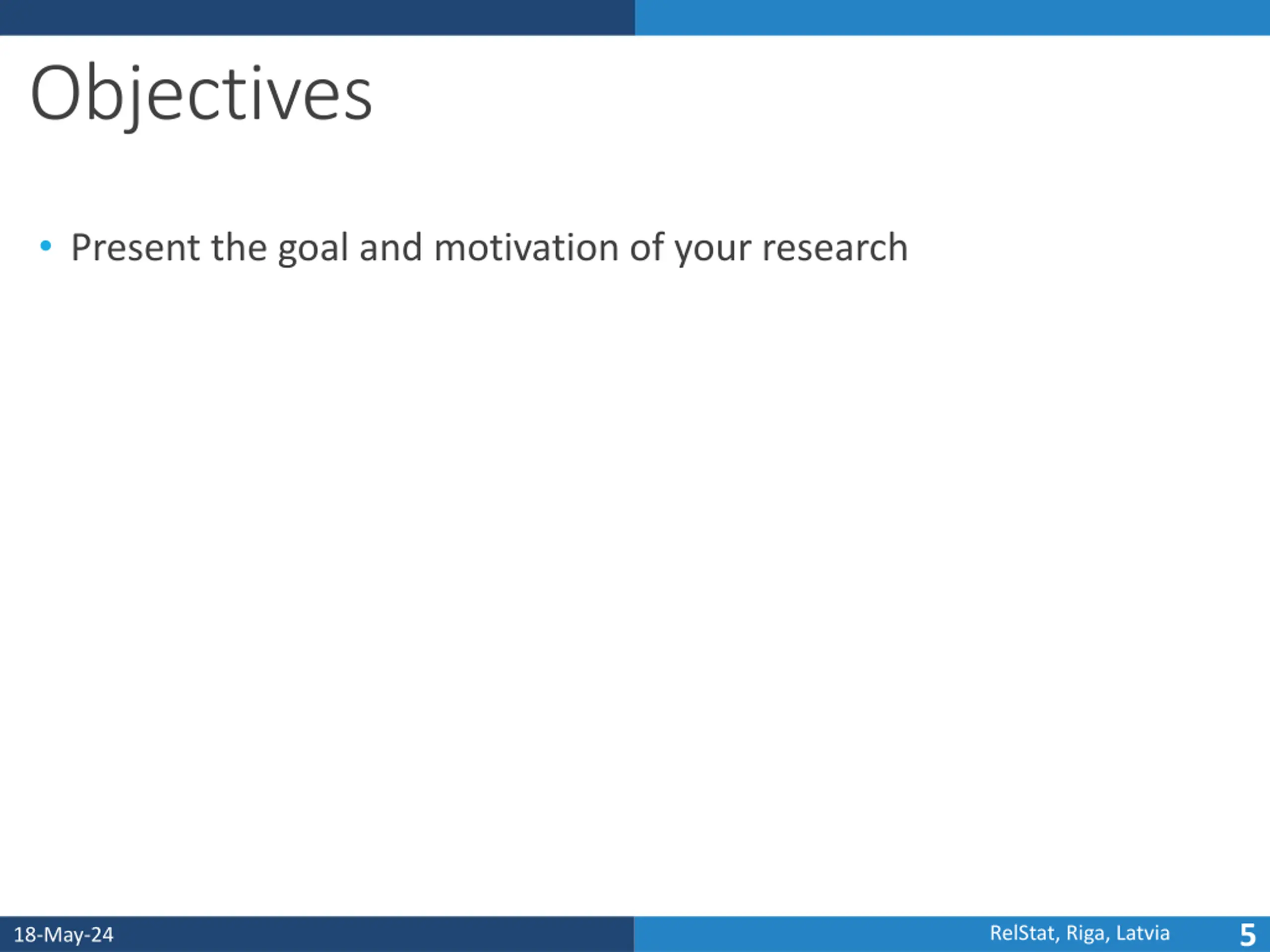 Objectives

• Present the goal and motivation of your research

18-May-24

RelStat, Riga, Latvia

5